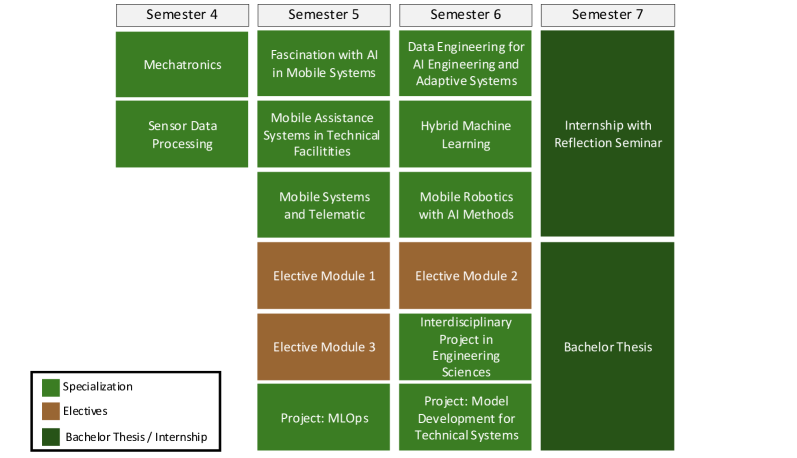 Semester 4

Mechatronics

Sensor Data Processing

Semester 5

Fascination with AI in Mobile Systems

Mobile Assistance Systems in Technical Facilitities

Mobile Systems and Telematic

Elective Module 1

Elective Module 3

Project: MLOps

Semester 6

Data Engineering for AI Engineering and Adaptive Systems

Hybrid Machine Learning

Mobile Robotics with AI Methods

Elective Module 2

Interdisciplinary Project in Engineering Sciences

Project: Model Development for Technical Systems

Semester 7

Internship with Reflection Seminar

Bachelor Thesis

Specialization

Electives

Bachelor Thesis / Internship